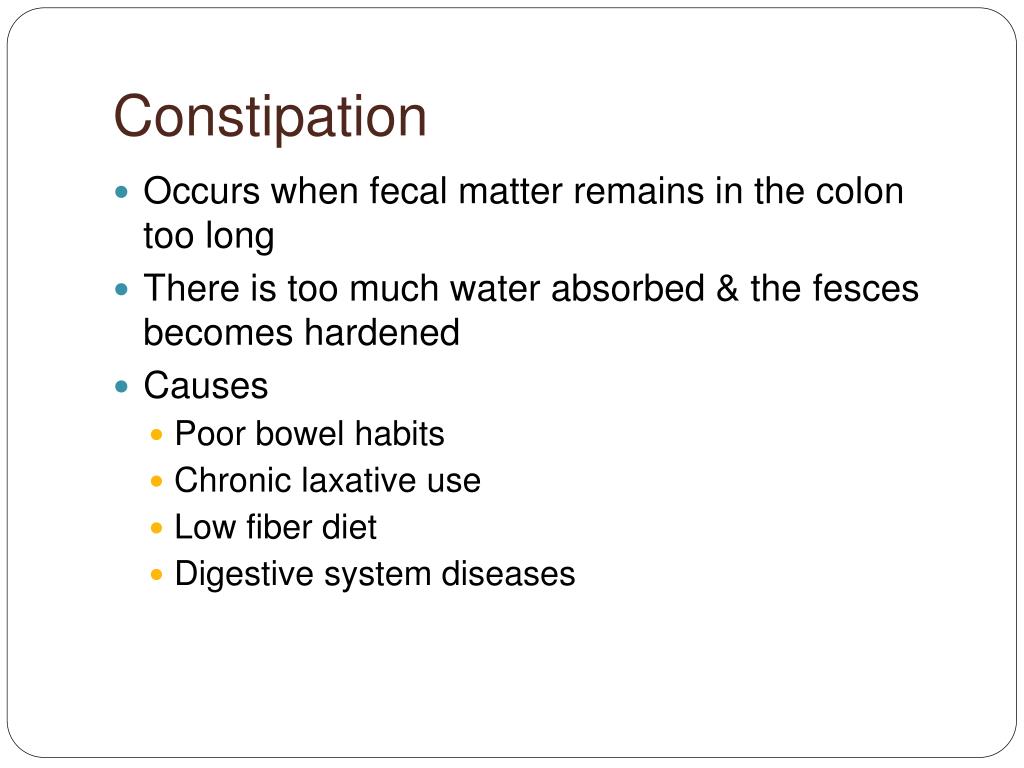 Constipation

- Occurs when fecal matter remains in the colon too long
- There is too much water absorbed & the fesces becomes hardened
- Causes
  - Poor bowel habits
  - Chronic laxative use
  - Low fiber diet
  - Digestive system diseases